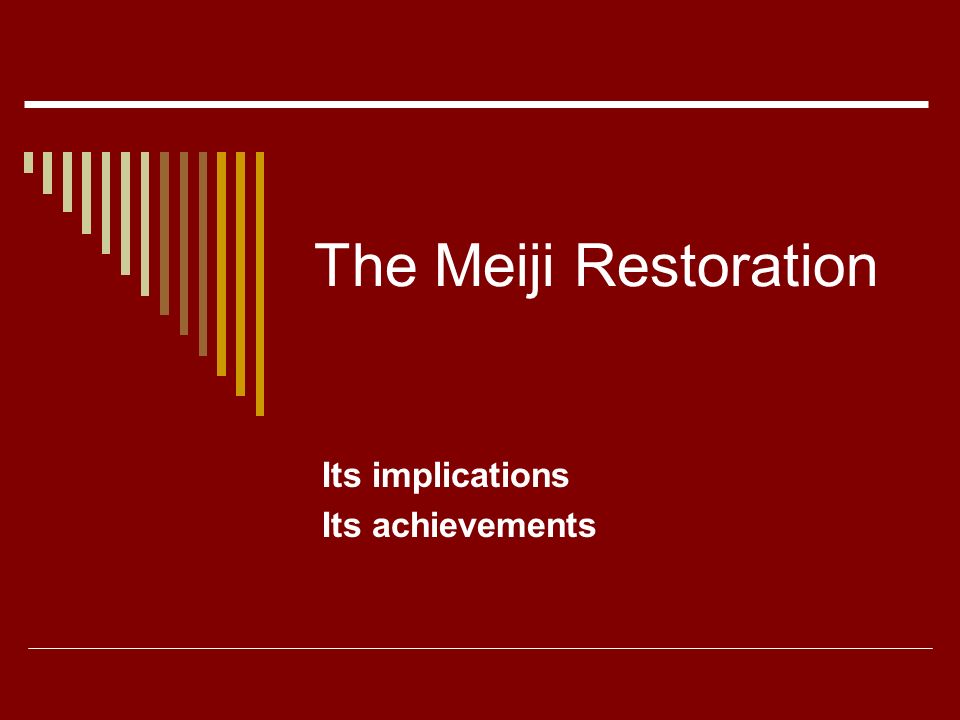 The Meiji Restoration

Its implications
Its achievements